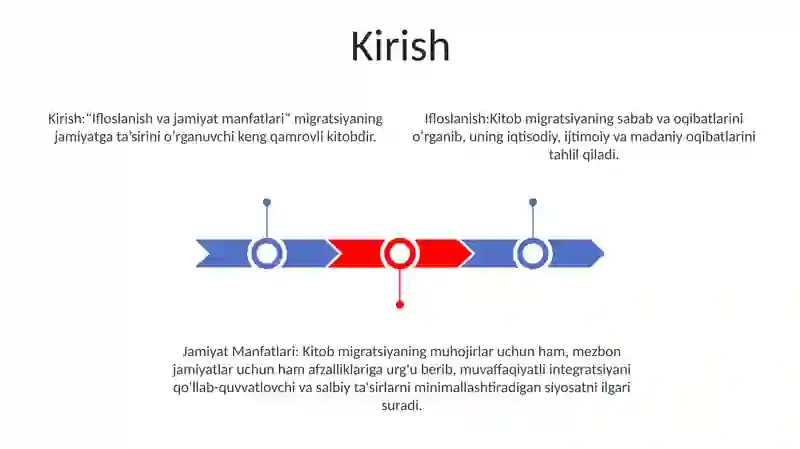 Kirish

Kirish:"Ifloslanish va jamiyat manfatlari" migratsiyaning jamiyatga ta'sirini o'rganuvchi keng qamrovli kitobdir.

Ifloslanish:Kitob migratsiyaning sabab va oqibatlarini o'rganib, uning iqtisodiy, ijtimoiy va madaniy oqibatlarini tahlil qiladi.

Jamiyat Manfatlari: Kitob migratsiyaning muhojirlar uchun ham, mezbon jamiyatlar uchun ham afzalliklariga urg'u berib, muvaffaqiyatli integratsiyani qo'llab-quvvatlovchi va salbiy ta'sirlarni minimallashtiradigan siyosatni ilgari suradi.